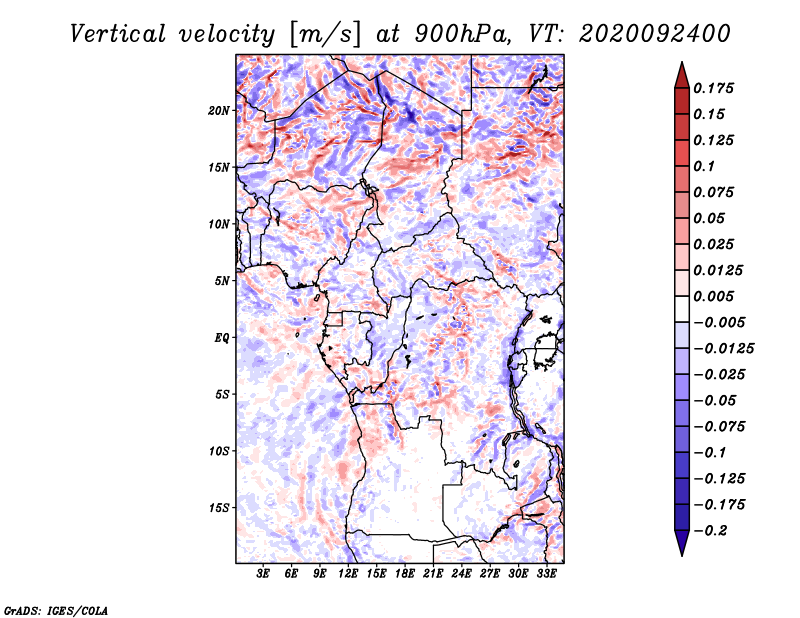 Vertical velocity [m/s] at 900hPa, VT: 2020092400

20N
15N
10N
5N
EQ
5S
10S
15S

3E 6E 9E 12E 15E 18E 21E 24E 27E 30E 33E

0.175
0.15
0.125
0.1
0.075
0.05
0.025
0.0125
0.005
−0.005
−0.0125
−0.025
−0.05
−0.075
−0.1
−0.125
−0.175
−0.2

GrADS: IGES/COLA